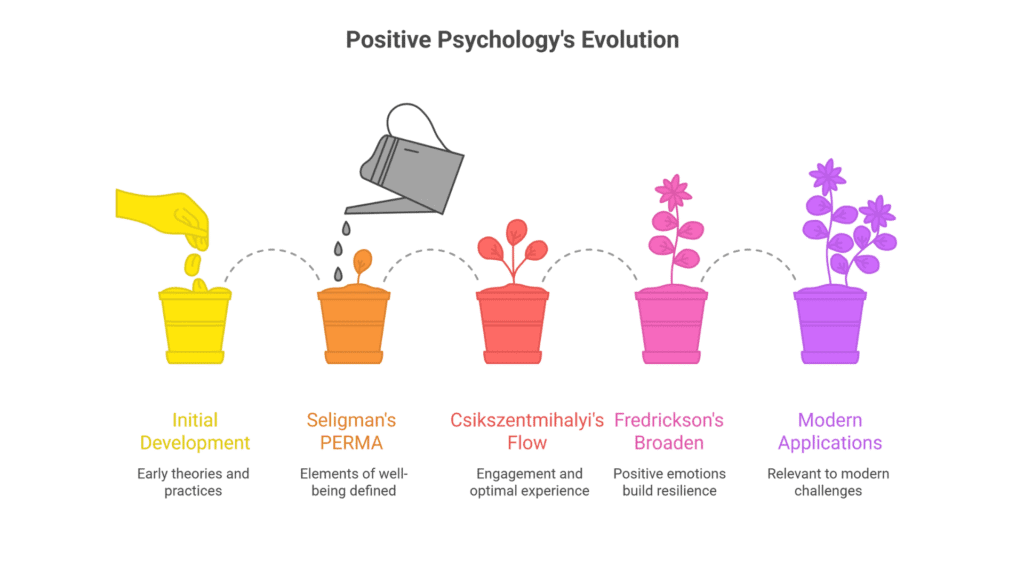 Positive Psychology's Evolution

Initial Development
Early theories and practices

Seligman's PERMA
Elements of well-being defined

Csikszentmihalyi's Flow
Engagement and optimal experience

Fredrickson's Broaden
Positive emotions build resilience

Modern Applications
Relevant to modern challenges